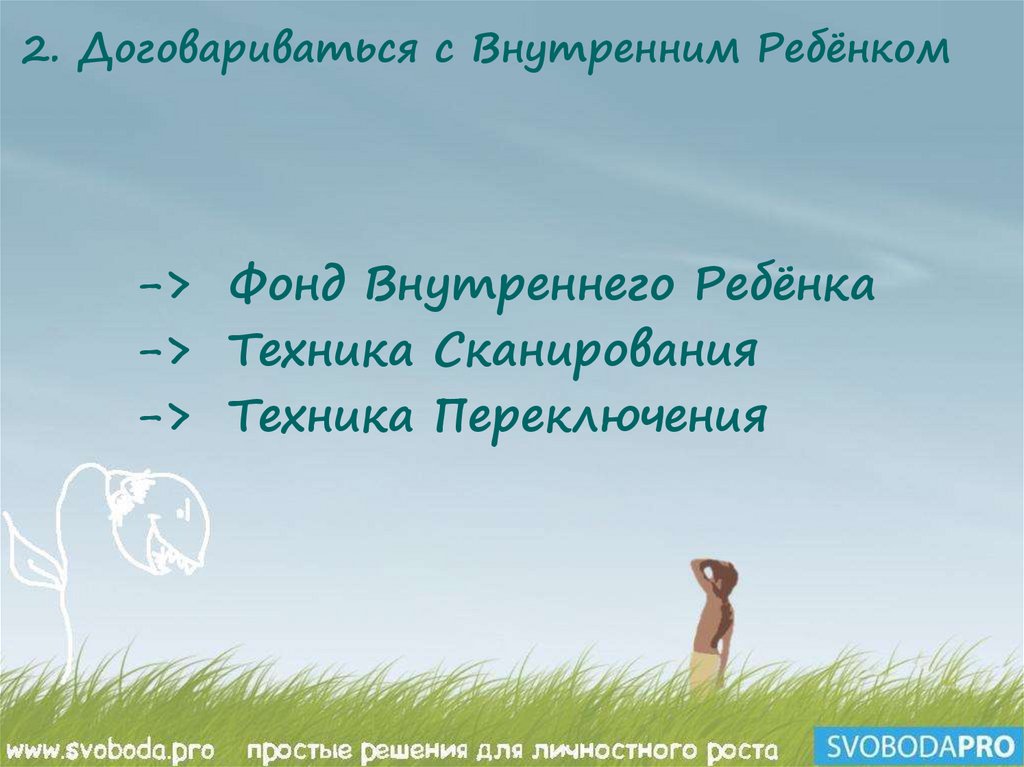 2. Договариваться с Внутренним Ребёнком

-> Фонд Внутреннего Ребёнка
-> Техника Сканирования
-> Техника Переключения

www.svoboda.pro простые решения для личностного роста SVOBODAPRO